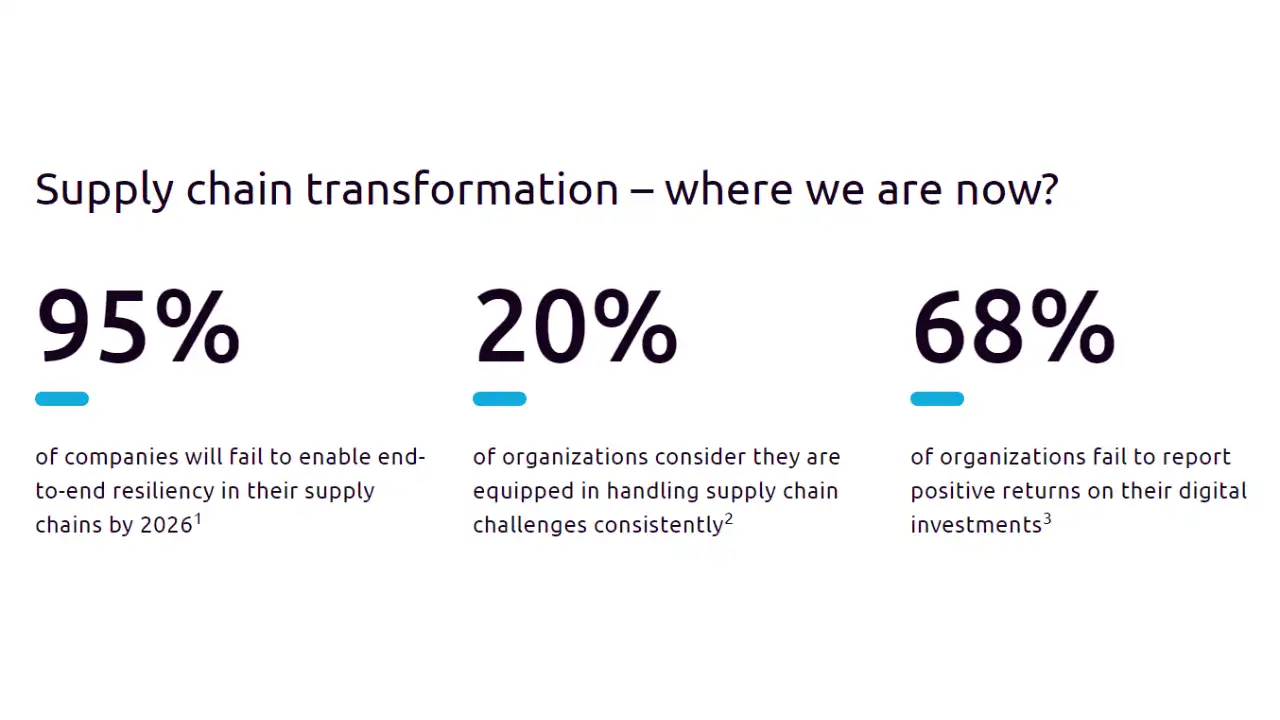 Supply chain transformation – where we are now?

95%

of companies will fail to enable end-to-end resiliency in their supply chains by 2026$^1$

20%

of organizations consider they are equipped in handling supply chain challenges consistently$^2$

68%

of organizations fail to report positive returns on their digital investments$^3$